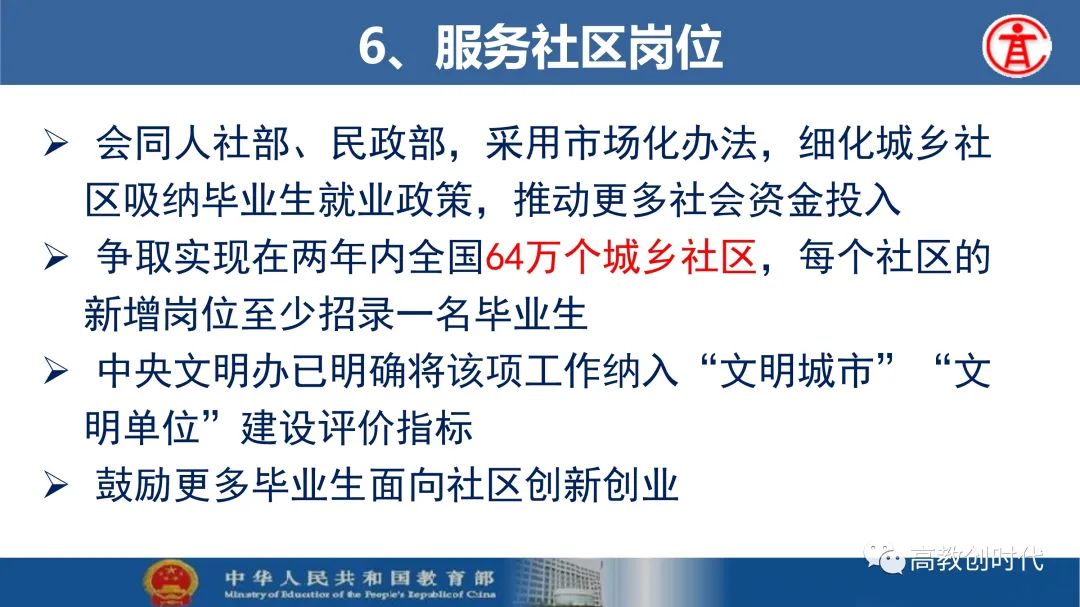 6、服务社区岗位

➢ 会同人社部、民政部，采用市场化办法，细化城乡社区吸纳毕业生就业政策，推动更多社会资金投入

➢ 争取实现在两年内全国64万个城乡社区，每个社区的新增岗位至少招录一名毕业生

➢ 中央文明办已明确将该项工作纳入“文明城市”“文明单位”建设评价指标

➢ 鼓励更多毕业生面向社区创新创业

中华人民共和国教育部
Ministry of Education of the People's Republic of China

高教创时代